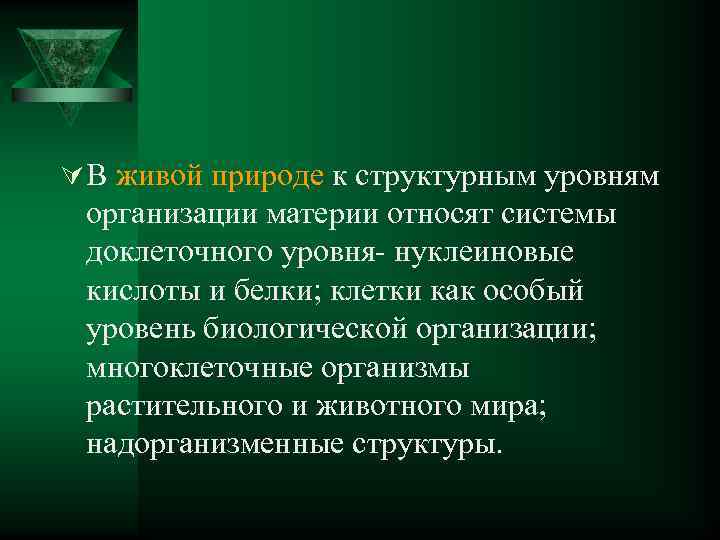 В живой природе к структурным уровням организации материи относят системы доклеточного уровня- нуклеиновые кислоты и белки; клетки как особый уровень биологической организации; многоклеточные организмы растительного и животного мира; надорганизменные структуры.